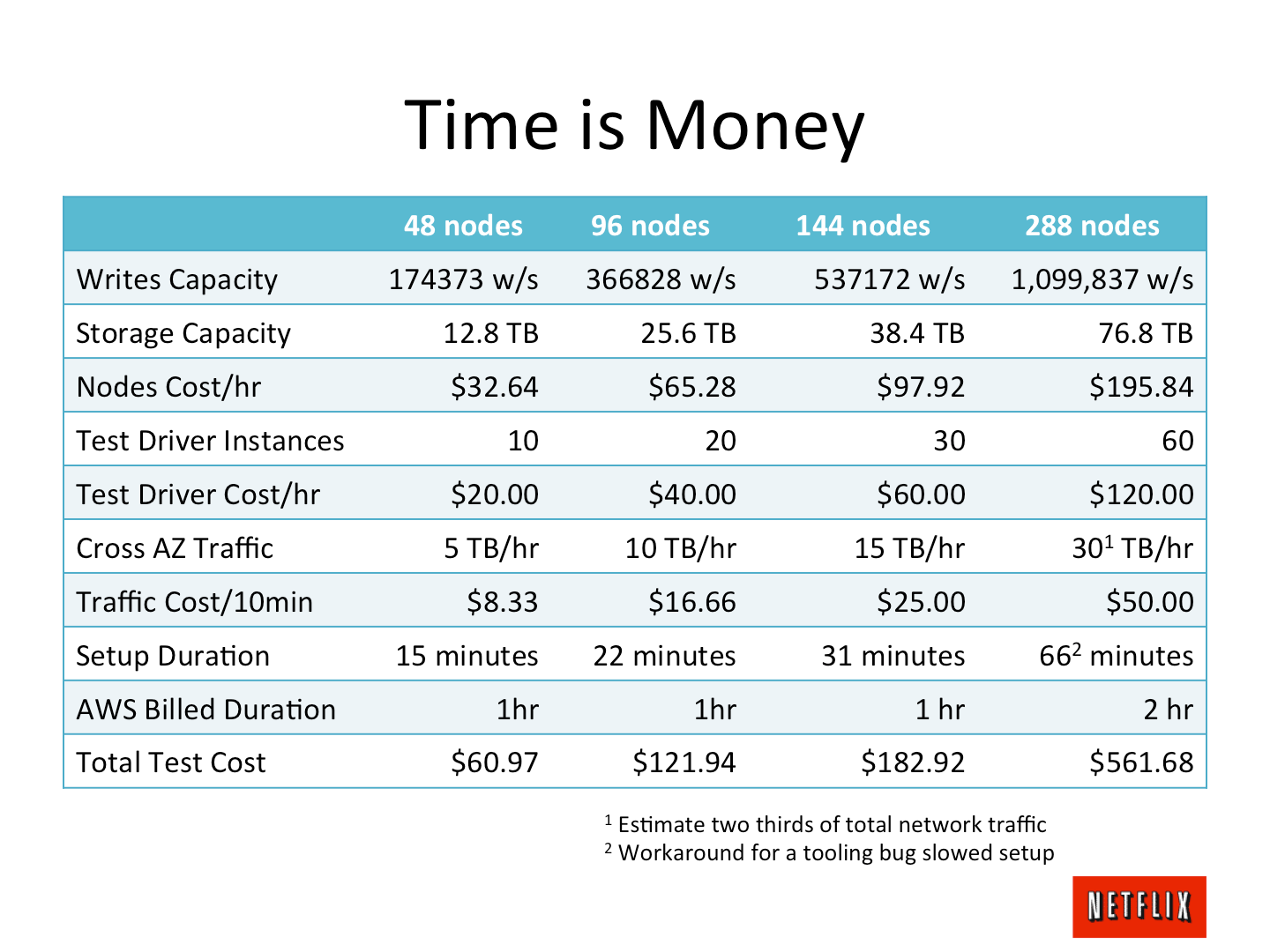 Time is Money

| | 48 nodes | 96 nodes | 144 nodes | 288 nodes |
|---|---|---|---|---|
| Writes Capacity | 174373 w/s | 366828 w/s | 537172 w/s | 1,099,837 w/s |
| Storage Capacity | 12.8 TB | 25.6 TB | 38.4 TB | 76.8 TB |
| Nodes Cost/hr | \$32.64 | \$65.28 | \$97.92 | \$195.84 |
| Test Driver Instances | 10 | 20 | 30 | 60 |
| Test Driver Cost/hr | \$20.00 | \$40.00 | \$60.00 | \$120.00 |
| Cross AZ Traffic | 5 TB/hr | 10 TB/hr | 15 TB/hr | $30^1$ TB/hr |
| Traffic Cost/10min | \$8.33 | \$16.66 | \$25.00 | \$50.00 |
| Setup Duration | 15 minutes | 22 minutes | 31 minutes | $66^2$ minutes |
| AWS Billed Duration | 1hr | 1hr | 1 hr | 2 hr |
| Total Test Cost | \$60.97 | \$121.94 | \$182.92 | \$561.68 |

$^1$ Estimate two thirds of total network traffic
$^2$ Workaround for a tooling bug slowed setup

NETFLIX